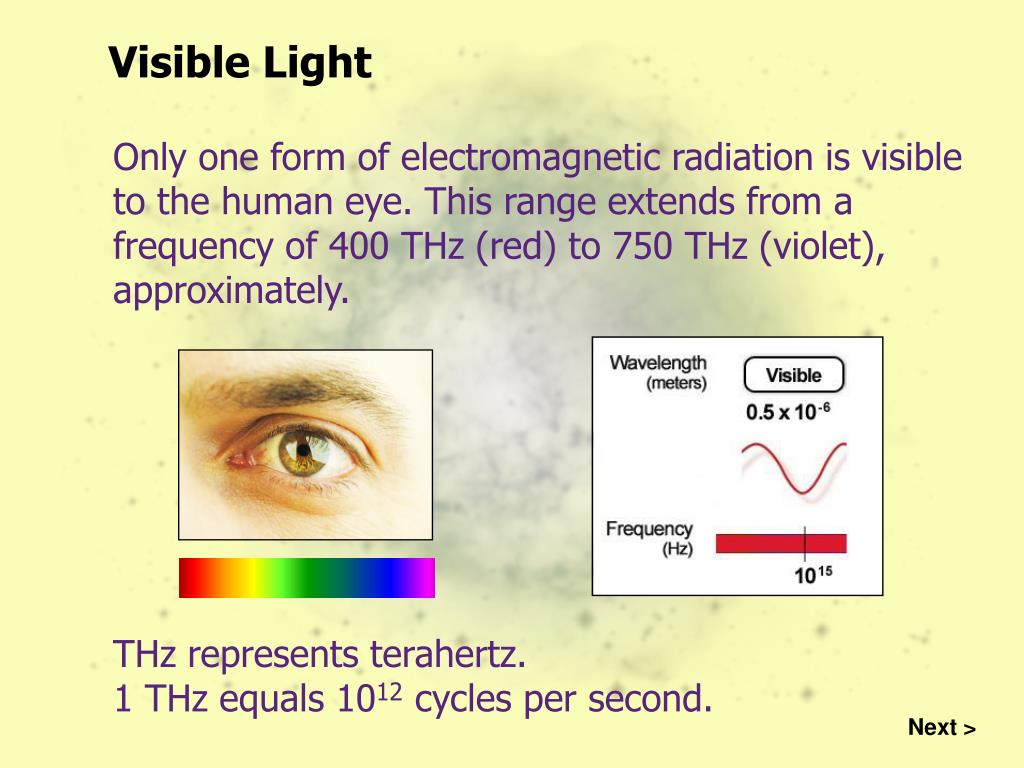 Visible Light

Only one form of electromagnetic radiation is visible to the human eye. This range extends from a frequency of 400 THz (red) to 750 THz (violet), approximately.

Wavelength (meters)

Visible

$0.5 \times 10^{-6}$

Frequency (Hz)

$10^{15}$

THz represents terahertz.
1 THz equals $10^{12}$ cycles per second.

Next >